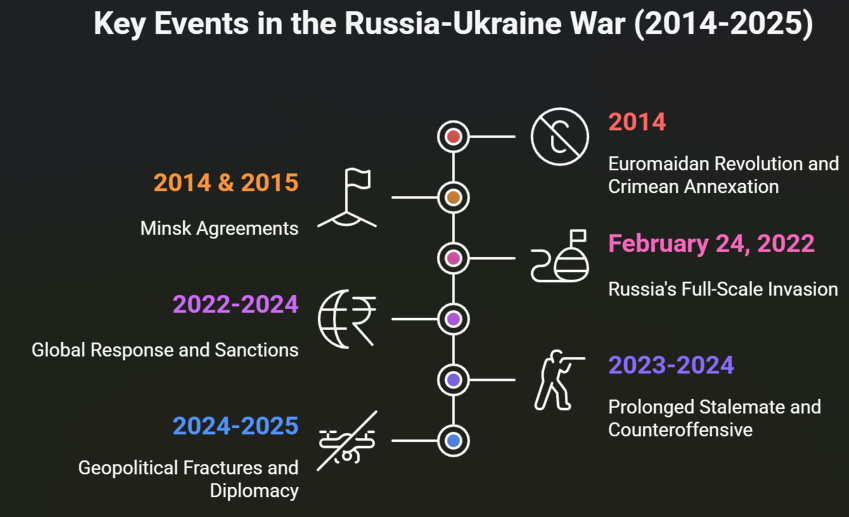 Key Events in the Russia-Ukraine War (2014-2025)

2014

Euromaidan Revolution and Crimean Annexation

2014 & 2015

Minsk Agreements

February 24, 2022

Russia's Full-Scale Invasion

2022-2024

Global Response and Sanctions

2023-2024

Prolonged Stalemate and Counteroffensive

2024-2025

Geopolitical Fractures and Diplomacy